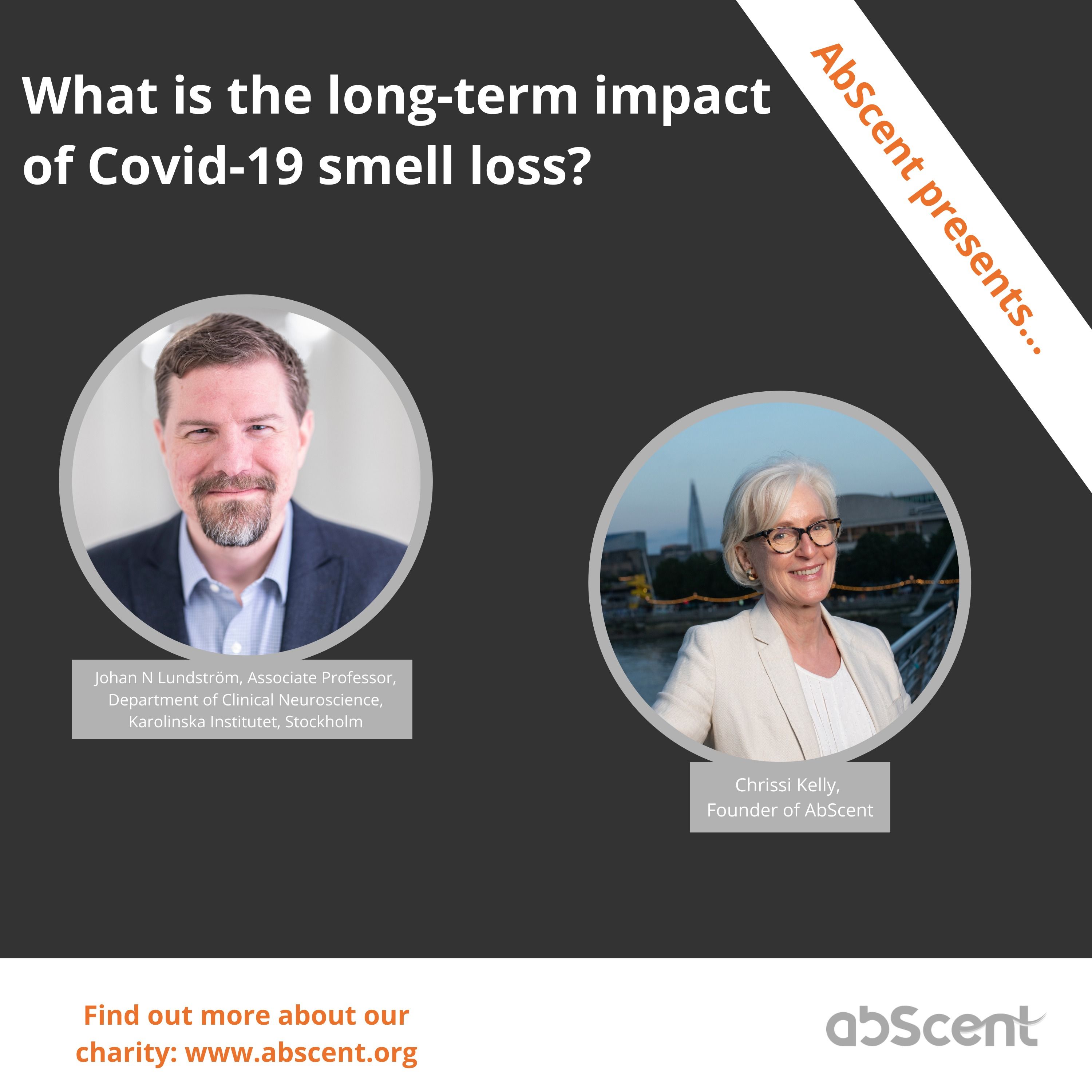 What is the long-term impact of Covid-19 smell loss?

AbScent presents...

Johan N Lundström, Associate Professor, Department of Clinical Neuroscience, Karolinska Institutet, Stockholm

Chrissi Kelly, Founder of AbScent

Find out more about our charity: www.abscent.org

abScent